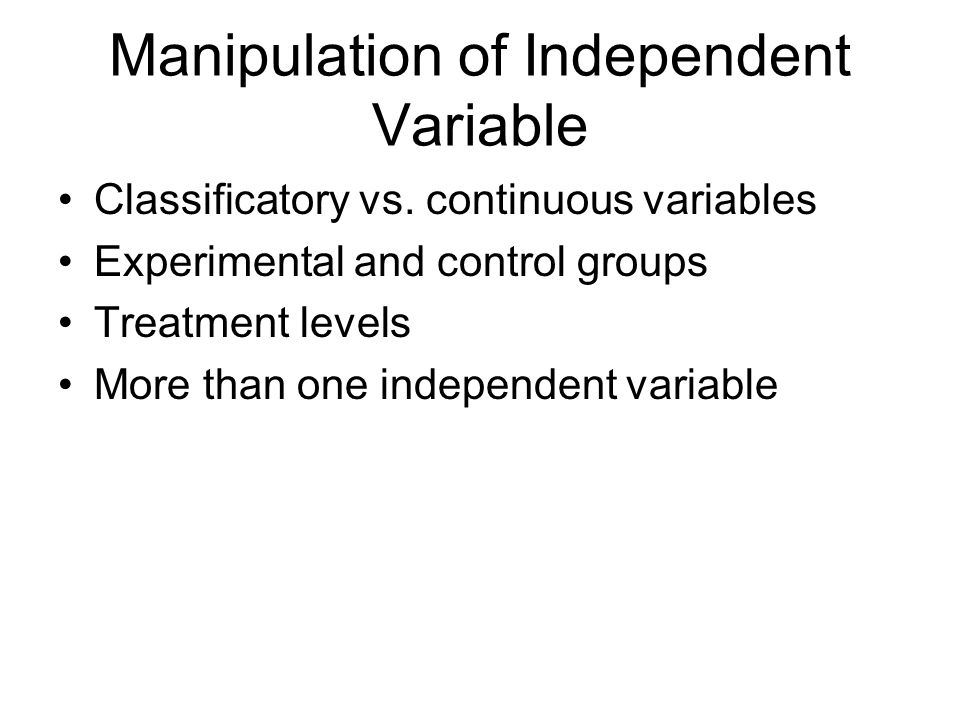 Manipulation of Independent Variable

• Classificatory vs. continuous variables
• Experimental and control groups
• Treatment levels
• More than one independent variable